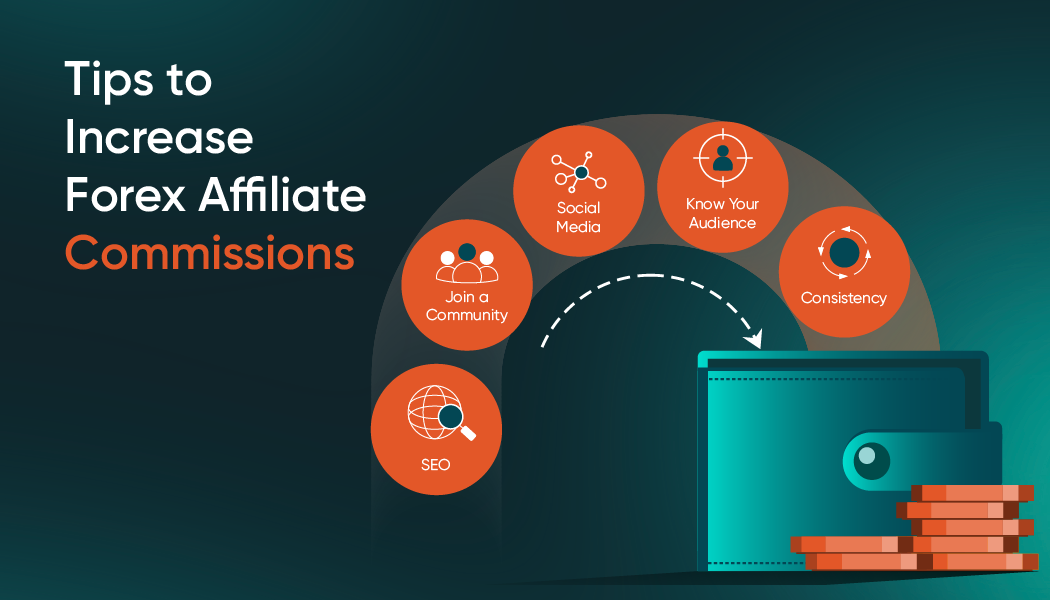 Tips to Increase Forex Affiliate Commissions

SEO

Join a Community

Social Media

Know Your Audience

Consistency